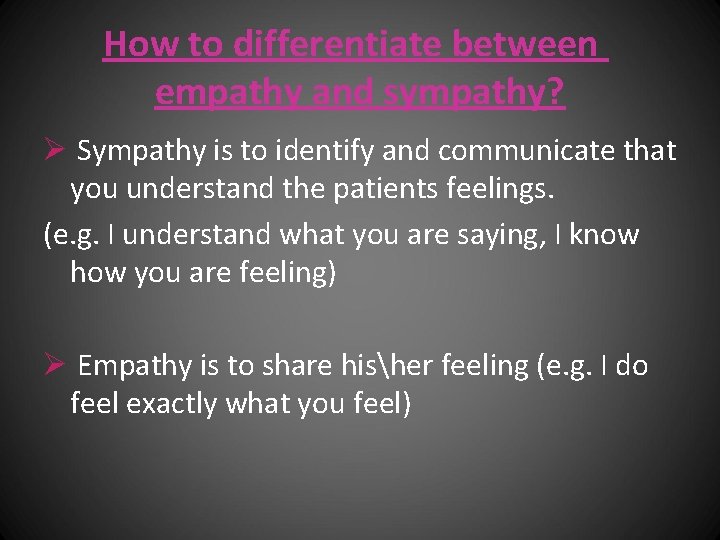 How to differentiate between empathy and sympathy?

➢ Sympathy is to identify and communicate that you understand the patients feelings.
(e.g. I understand what you are saying, I know how you are feeling)

➢ Empathy is to share his\her feeling (e.g. I do feel exactly what you feel)